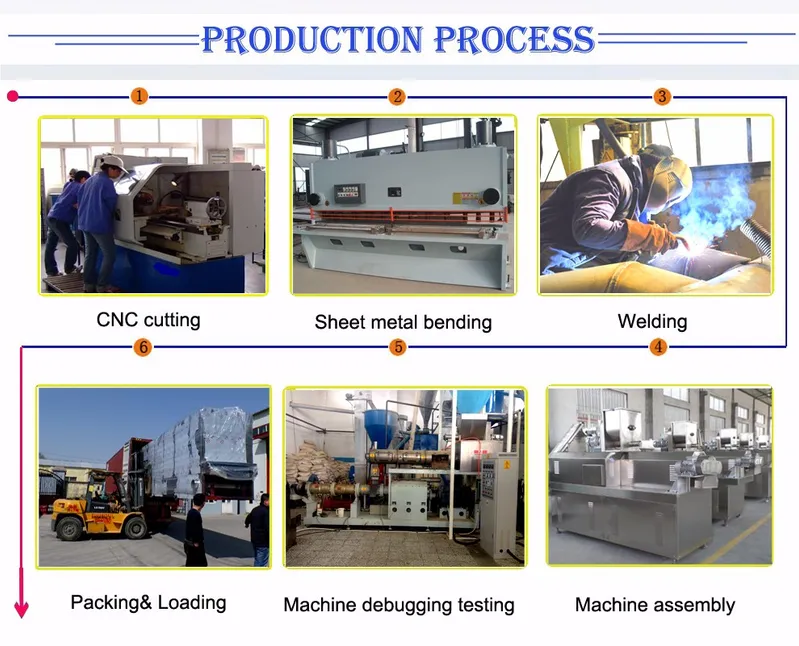 PRODUCTION PROCESS

1

2

3

CNC cutting

Sheet metal bending

Welding

6

5

4

Packing& Loading

Machine debugging testing

Machine assembly